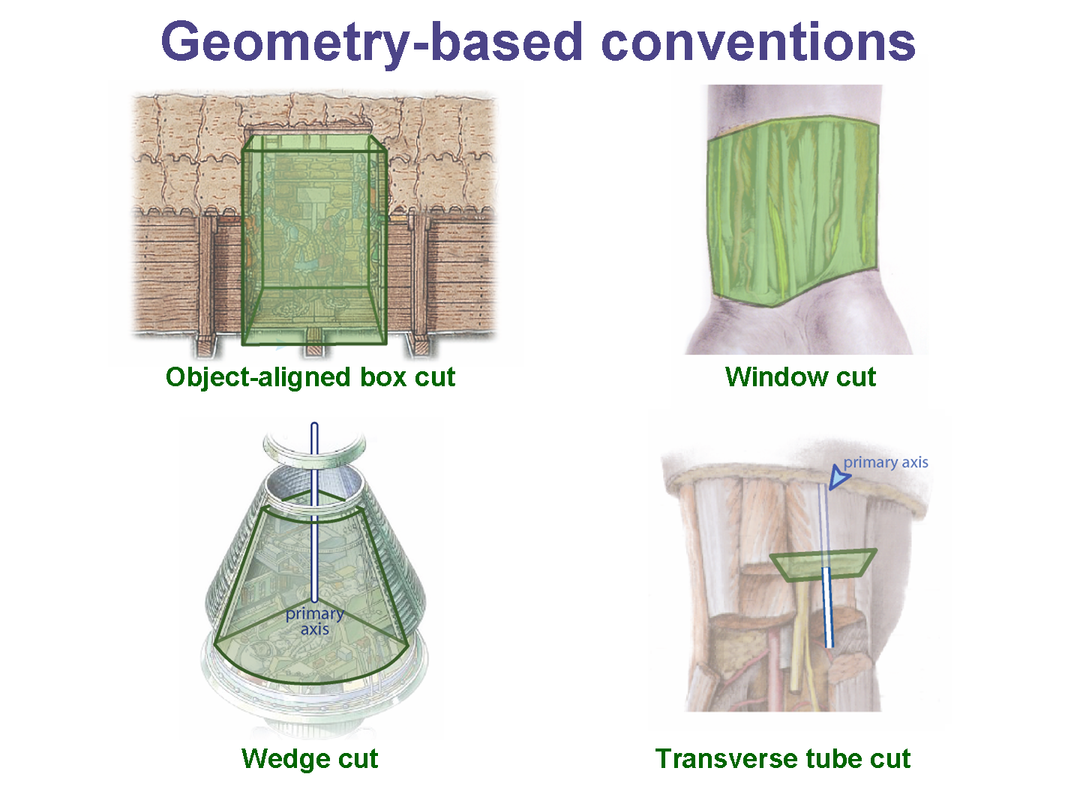 Geometry-based conventions

Object-aligned box cut

Window cut

primary axis

Wedge cut

primary axis

Transverse tube cut